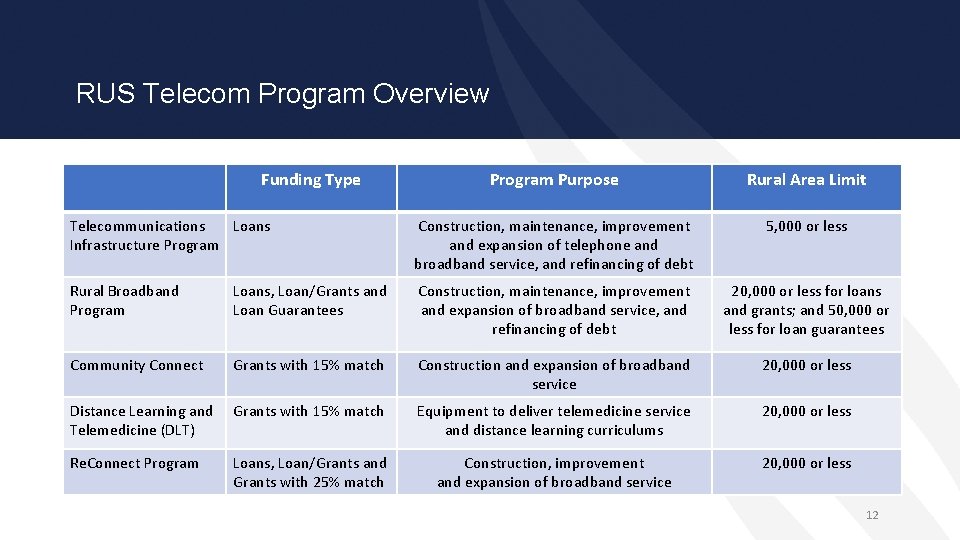 RUS Telecom Program Overview

| | Funding Type | Program Purpose | Rural Area Limit |
|---|---|---|---|
| Telecommunications Infrastructure Program | Loans | Construction, maintenance, improvement and expansion of telephone and broadband service, and refinancing of debt | 5,000 or less |
| Rural Broadband Program | Loans, Loan/Grants and Loan Guarantees | Construction, maintenance, improvement and expansion of broadband service, and refinancing of debt | 20,000 or less for loans and grants; and 50,000 or less for loan guarantees |
| Community Connect | Grants with 15% match | Construction and expansion of broadband service | 20,000 or less |
| Distance Learning and Telemedicine (DLT) | Grants with 15% match | Equipment to deliver telemedicine service and distance learning curriculums | 20,000 or less |
| ReConnect Program | Loans, Loan/Grants and Grants with 25% match | Construction, improvement and expansion of broadband service | 20,000 or less |

12